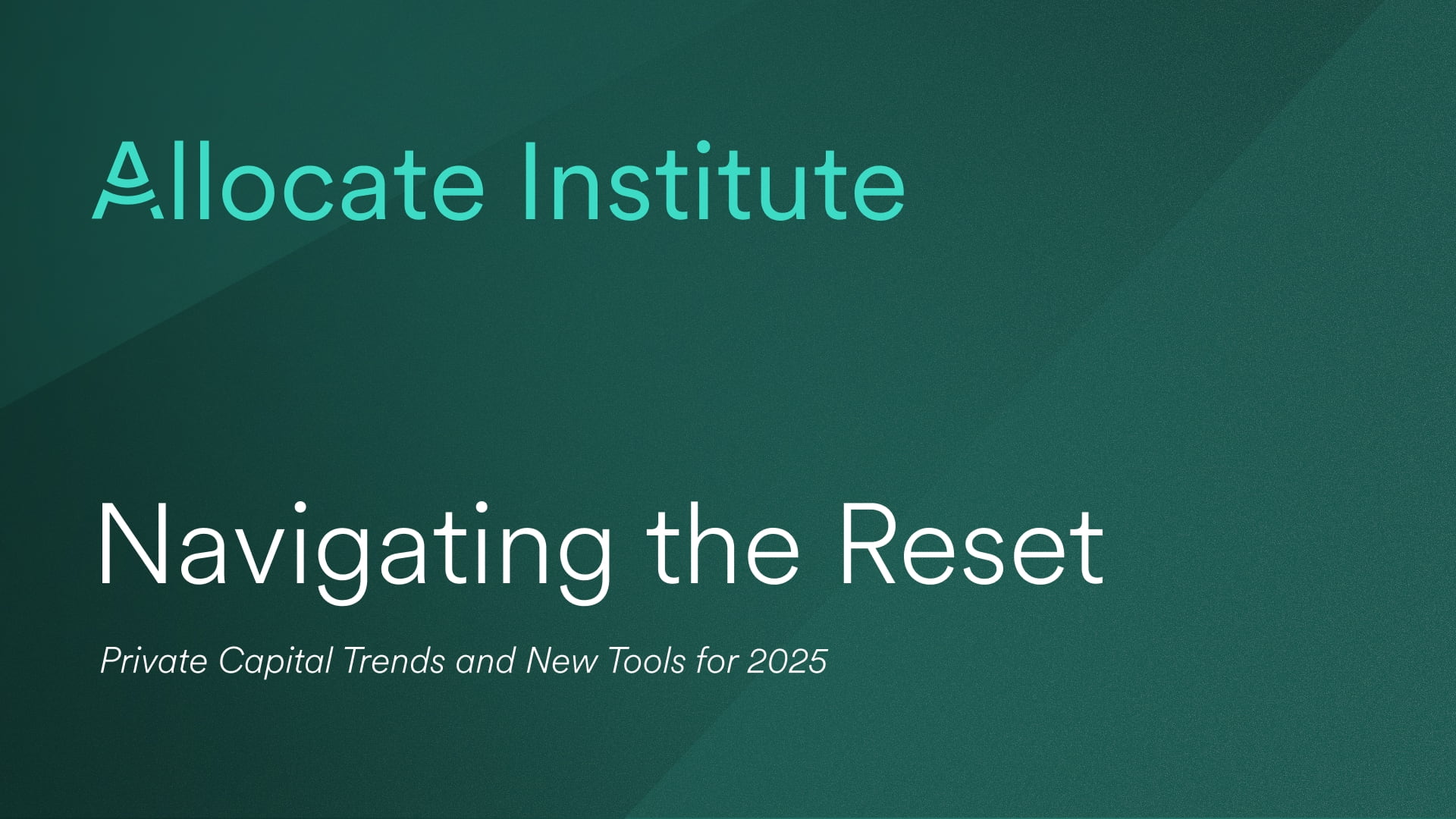 Allocate Institute

Navigating the Reset

Private Capital Trends and New Tools for 2025